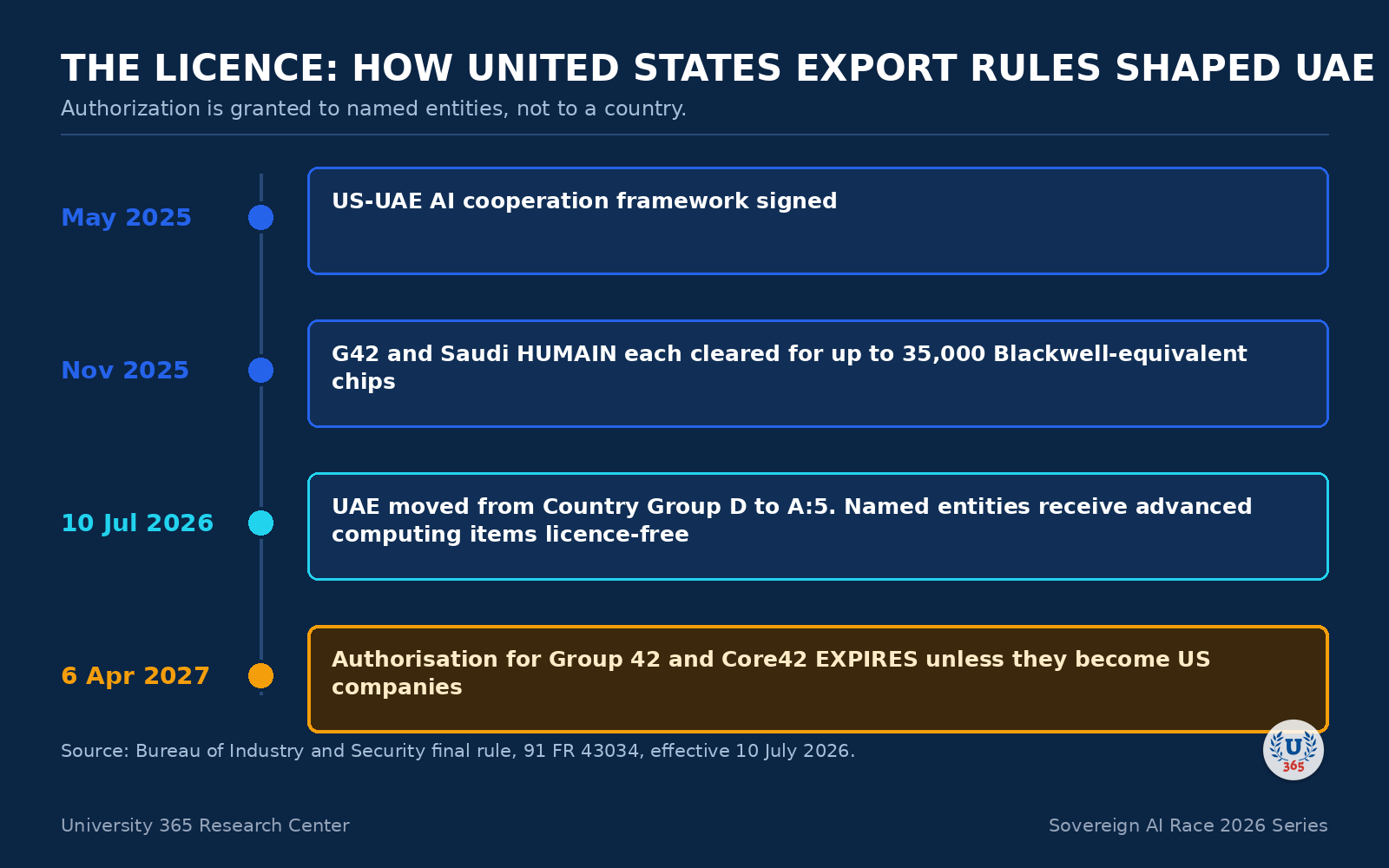 THE LICENCE: HOW UNITED STATES EXPORT RULES SHAPED UAE

Authorization is granted to named entities, not to a country.

May 2025

US-UAE AI cooperation framework signed

Nov 2025

G42 and Saudi HUMAIN each cleared for up to 35,000 Blackwell-equivalent chips

10 Jul 2026

UAE moved from Country Group D to A:5. Named entities receive advanced computing items licence-free

6 Apr 2027

Authorisation for Group 42 and Core42 EXPIRES unless they become US companies

Source: Bureau of Industry and Security final rule, 91 FR 43034, effective 10 July 2026.

U 365

University 365 Research Center

Sovereign AI Race 2026 Series